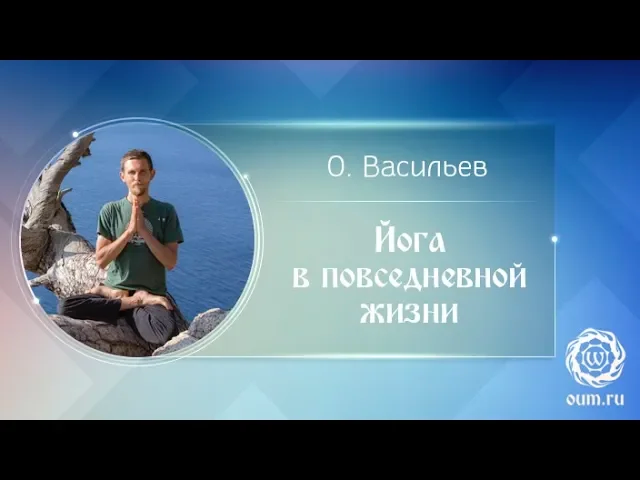 О. Васильев

Йога в повседневной жизни

oum.ru